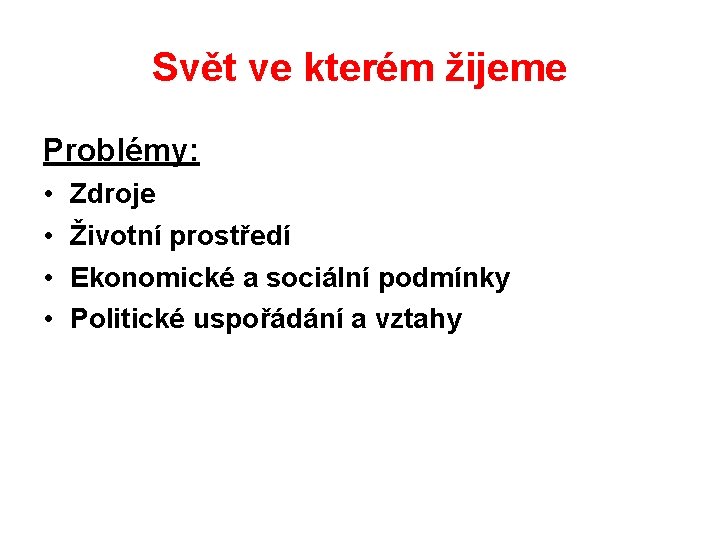 Svět ve kterém žijeme

Problémy:

• Zdroje
• Životní prostředí
• Ekonomické a sociální podmínky
• Politické uspořádání a vztahy